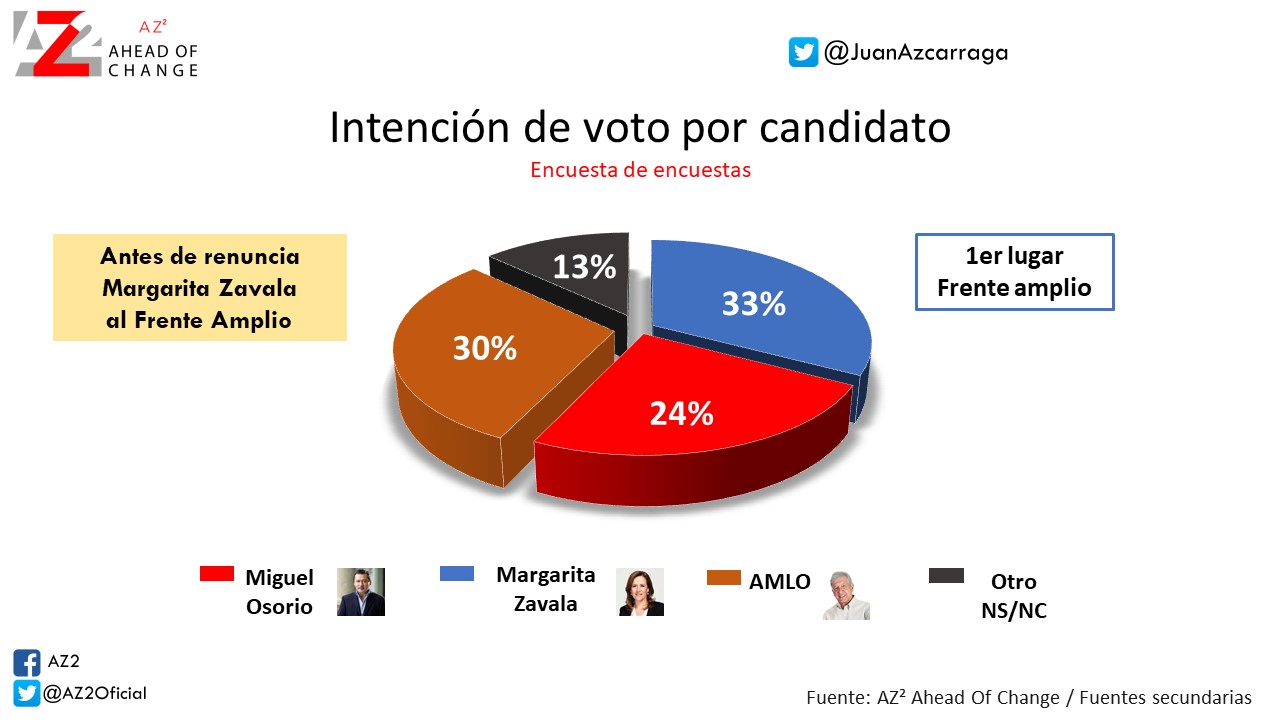 AZ2 AZ² AHEAD OF CHANGE

@JuanAzcarraga

Intención de voto por candidato

Encuesta de encuestas

Antes de renuncia Margarita Zavala al Frente Amplio

1er lugar Frente amplio

13%

33%

30%

24%

Miguel Osorio

Margarita Zavala

AMLO

Otro NS/NC

AZ2

@AZ2Oficial

Fuente: AZ² Ahead Of Change / Fuentes secundarias